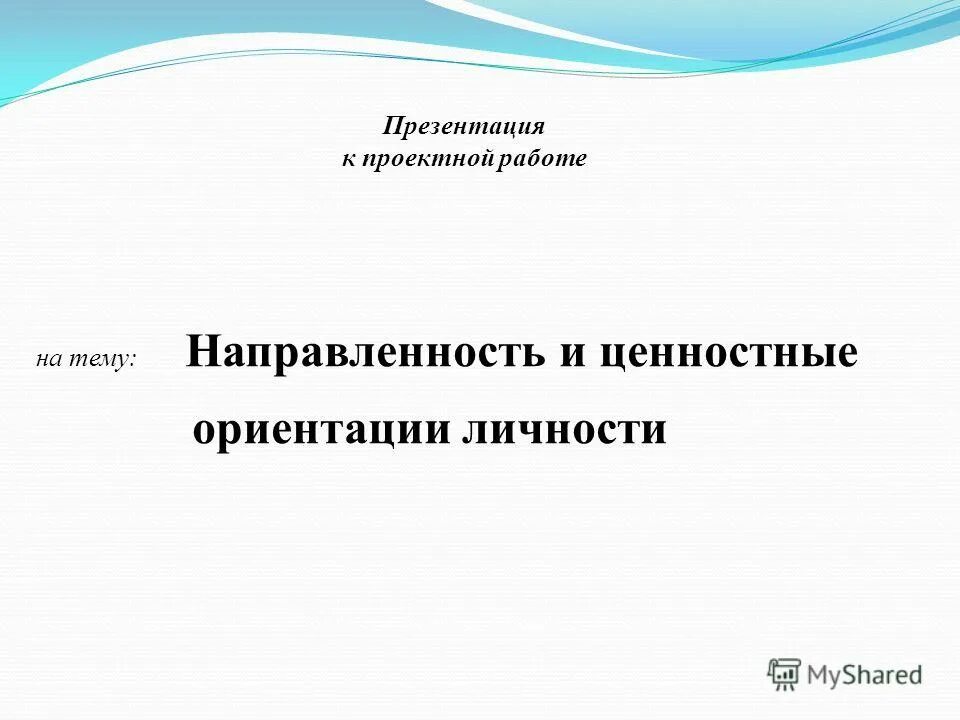 Презентация
к проектной работе

на тему: Направленность и ценностные ориентации личности

MyShared